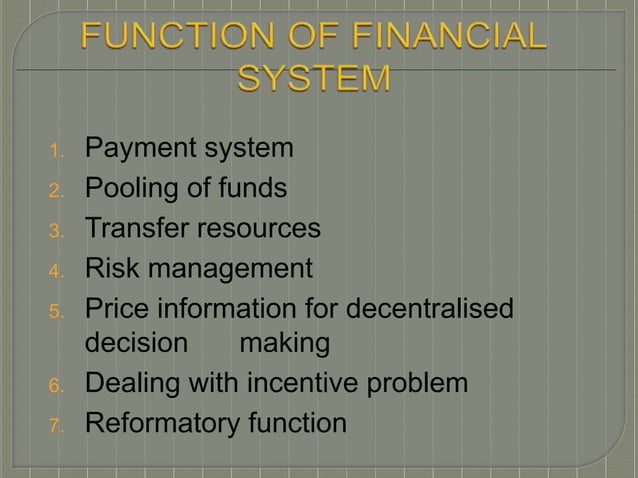 FUNCTION OF FINANCIAL SYSTEM

1. Payment system
2. Pooling of funds
3. Transfer resources
4. Risk management
5. Price information for decentralised decision making
6. Dealing with incentive problem
7. Reformatory function